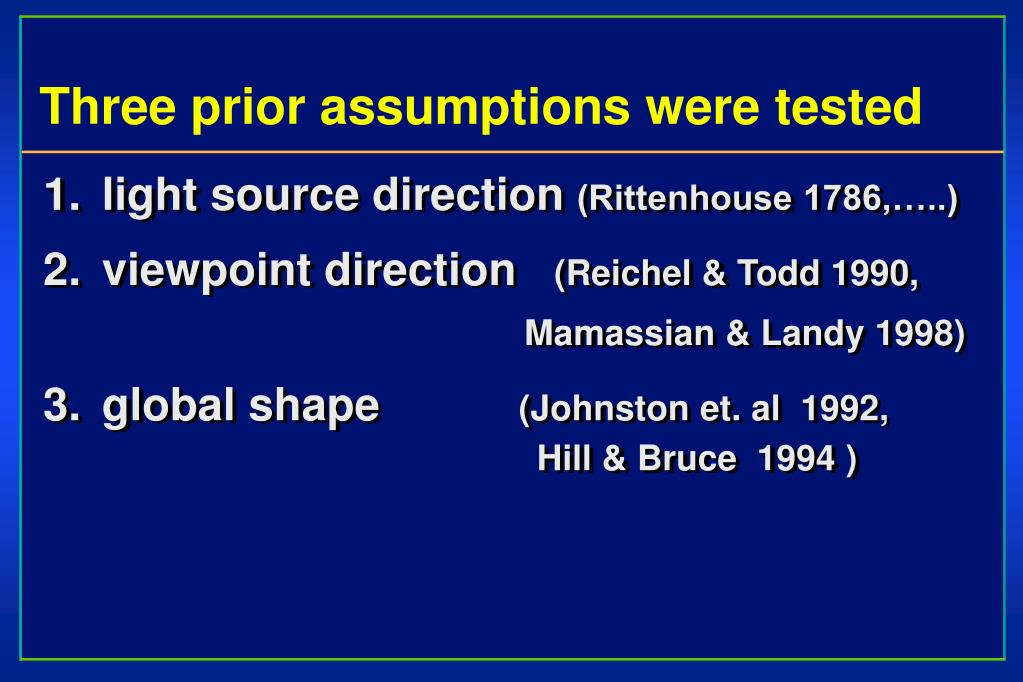 Three prior assumptions were tested

1. light source direction (Rittenhouse 1786,…..)

2. viewpoint direction (Reichel & Todd 1990, Mamassian & Landy 1998)

3. global shape (Johnston et. al 1992, Hill & Bruce 1994 )